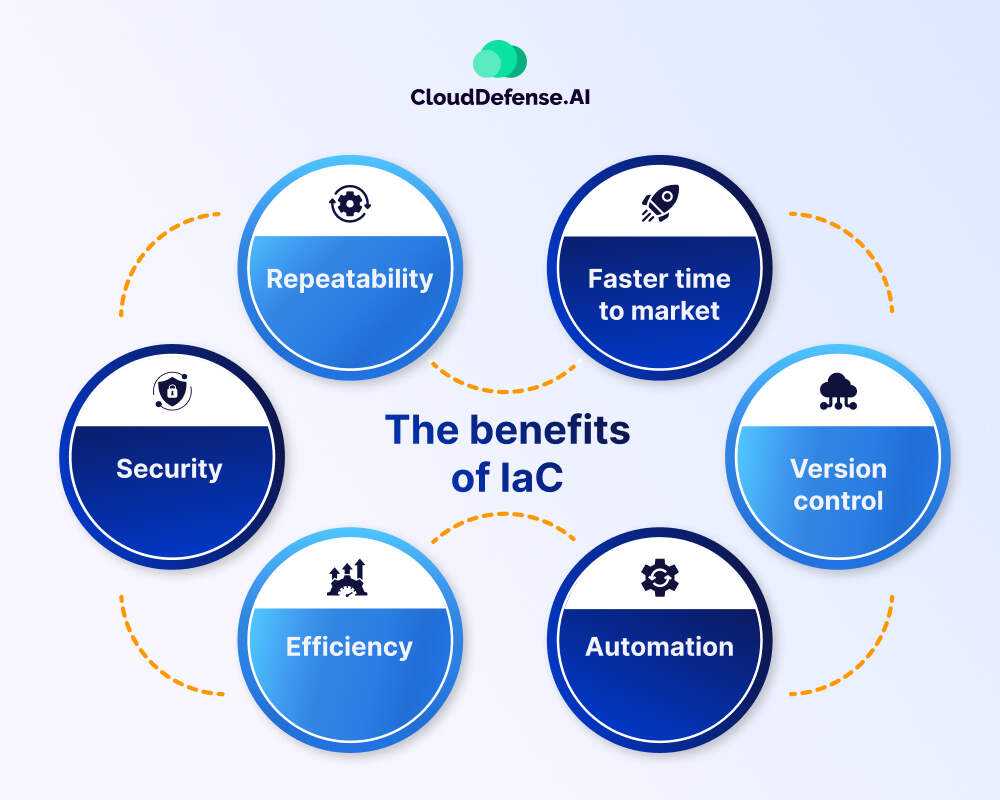 CloudDefense.AI

Repeatability

Faster time to market

Security

The benefits of IaC

Version control

Efficiency

Automation